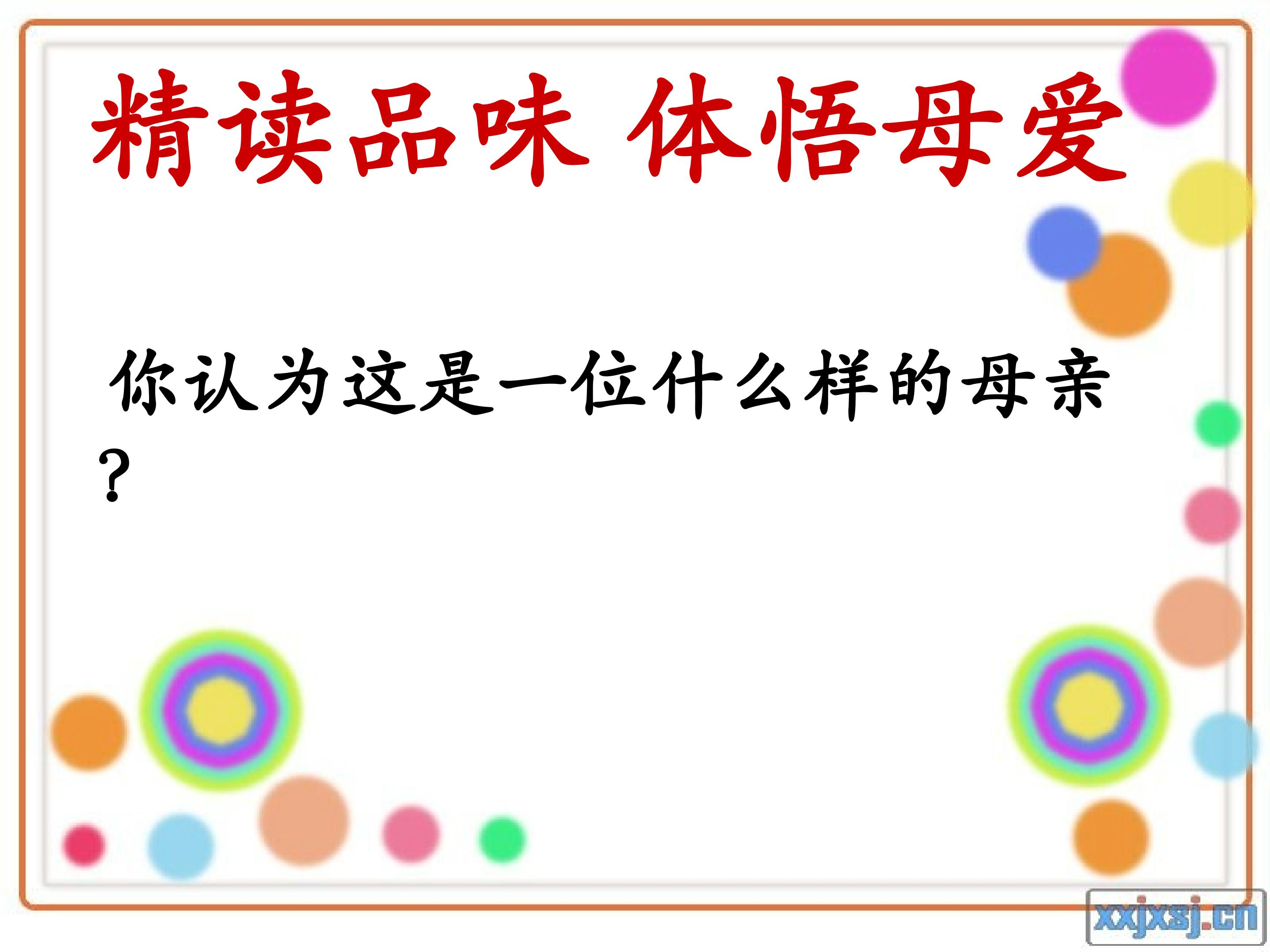 精读品味 体悟母爱

你认为这是一位什么样的母亲？

xxjxsj.cn